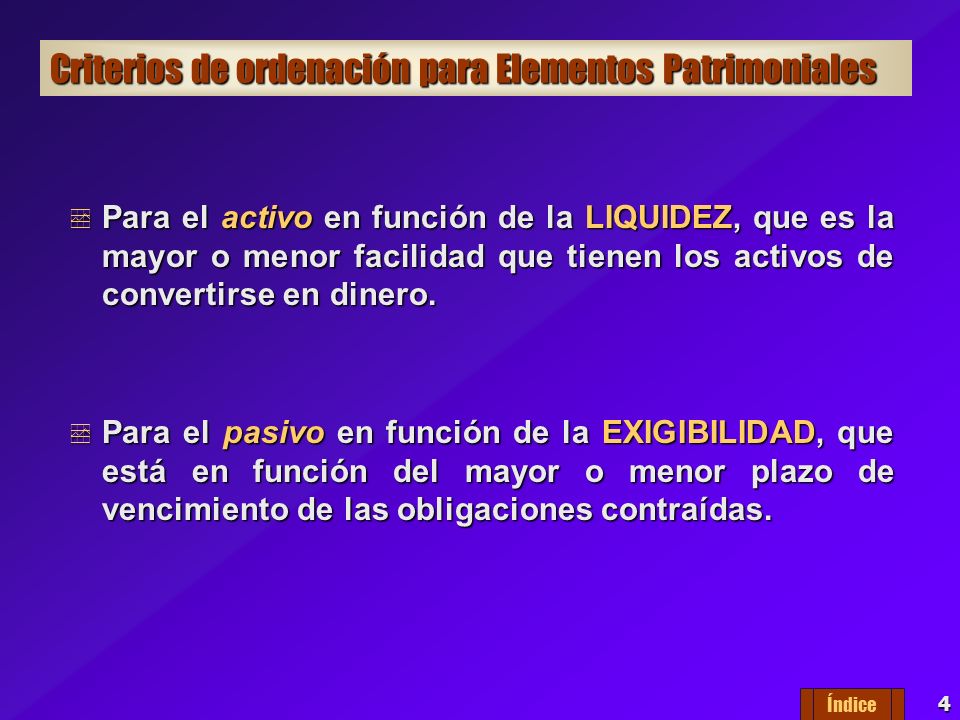 Criterios de ordenación para Elementos Patrimoniales

Para el activo en función de la LIQUIDEZ, que es la mayor o menor facilidad que tienen los activos de convertirse en dinero.

Para el pasivo en función de la EXIGIBILIDAD, que está en función del mayor o menor plazo de vencimiento de las obligaciones contraídas.

Índice

4